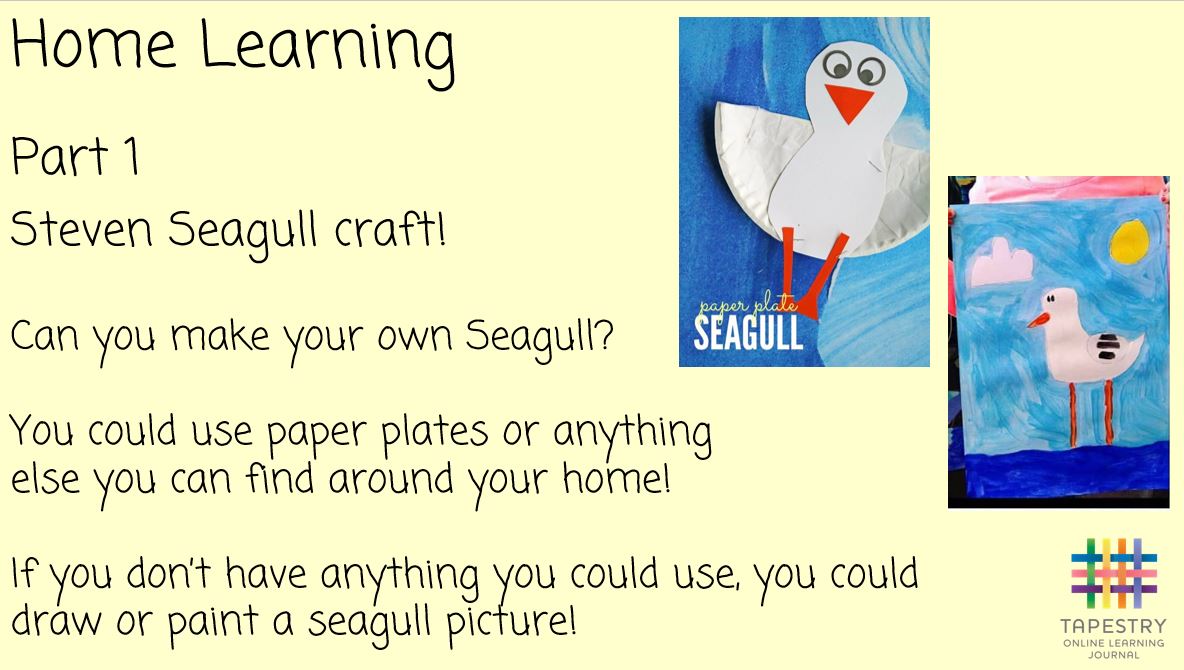 Home Learning

Part 1

Steven Seagull craft!

Can you make your own Seagull?

You could use paper plates or anything else you can find around your home!

If you don't have anything you could use, you could draw or paint a seagull picture!

paper plate
SEAGULL

TAPESTRY
ONLINE LEARNING
JOURNAL